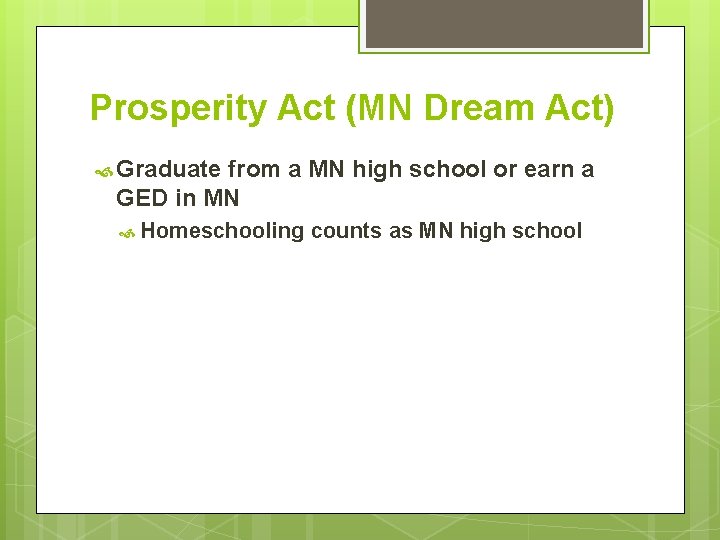 Prosperity Act (MN Dream Act)

Graduate from a MN high school or earn a GED in MN

Homeschooling counts as MN high school